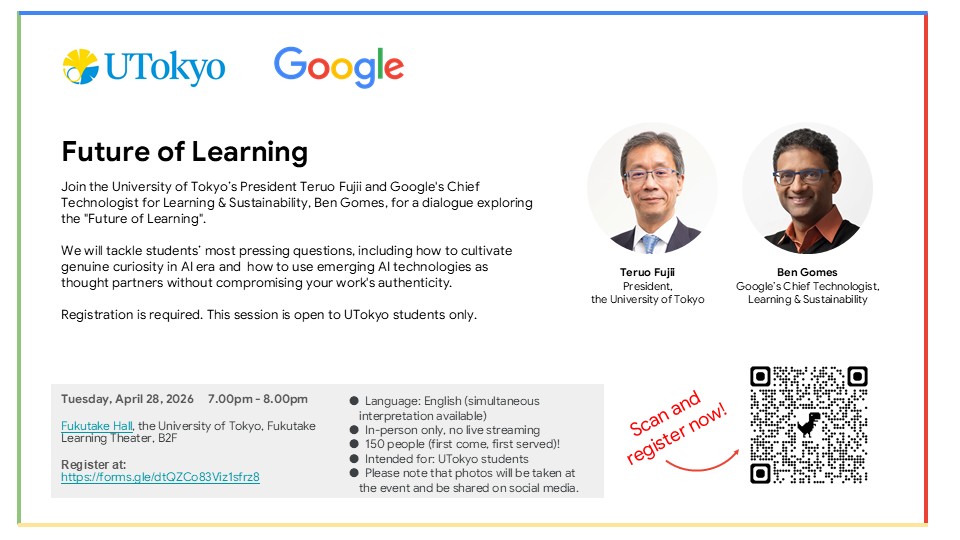 UTokyo Google

Future of Learning

Join the University of Tokyo's President Teruo Fujii and Google's Chief Technologist for Learning & Sustainability, Ben Gomes, for a dialogue exploring the "Future of Learning".

We will tackle students' most pressing questions, including how to cultivate genuine curiosity in AI era and how to use emerging AI technologies as thought partners without compromising your work's authenticity.

Registration is required. This session is open to UTokyo students only.

Teruo Fujii
President,
the University of Tokyo

Ben Gomes
Google's Chief Technologist,
Learning & Sustainability

Tuesday, April 28, 2026 7.00pm - 8.00pm

Fukutake Hall, the University of Tokyo, Fukutake Learning Theater, B2F

Register at:
https://forms.gle/dtQZCo83Viz1sfrz8

● Language: English (simultaneous interpretation available)
● In-person only, no live streaming
● 150 people (first come, first served)!
● Intended for: UTokyo students
● Please note that photos will be taken at the event and be shared on social media.

Scan and register now!